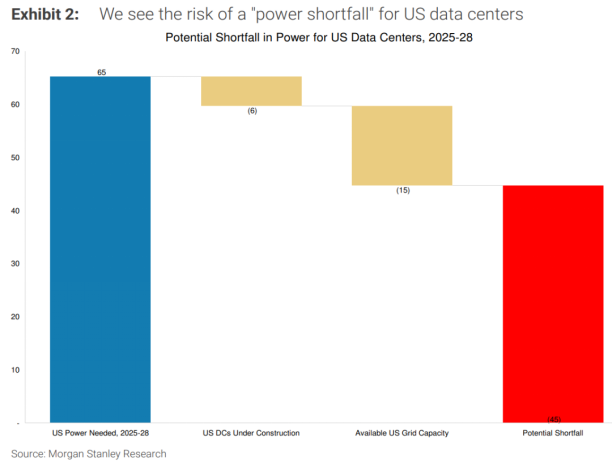 Exhibit 2: We see the risk of a "power shortfall" for US data centers

Potential Shortfall in Power for US Data Centers, 2025-28

70
60
50
40
30
20
10
-

65
(6)
(15)
(45)

US Power Needed, 2025-28
US DCs Under Construction
Available US Grid Capacity
Potential Shortfall

Source: Morgan Stanley Research